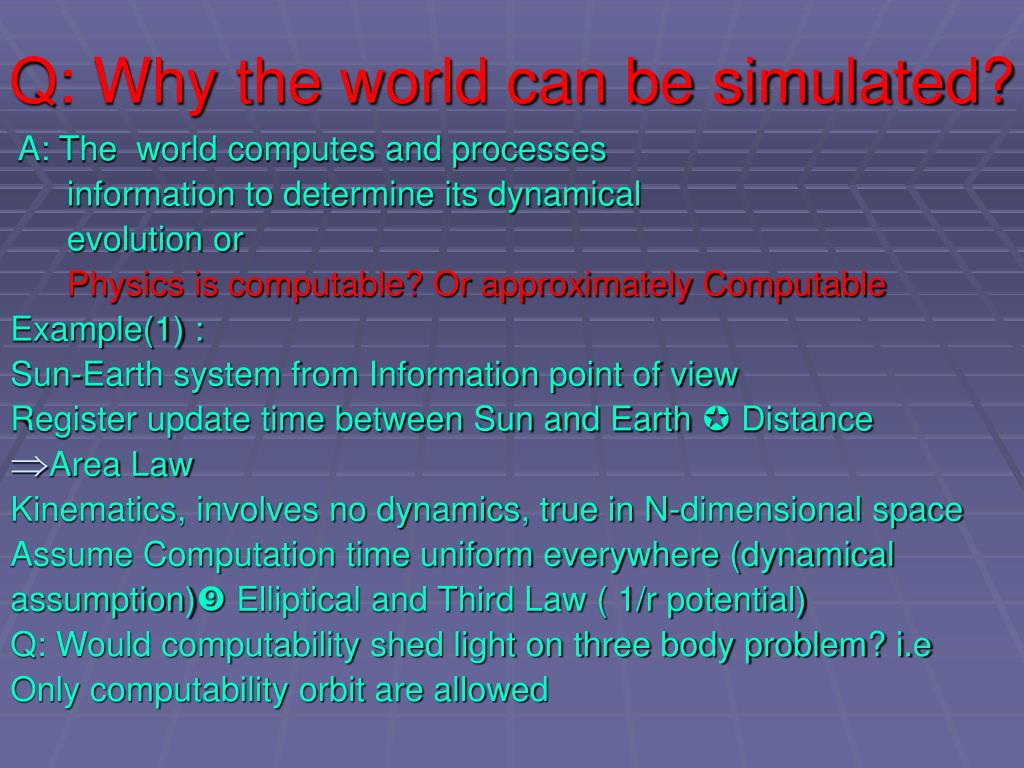 Q: Why the world can be simulated?

A: The world computes and processes information to determine its dynamical evolution or

Physics is computable? Or approximately Computable

Example(1) :

Sun-Earth system from Information point of view

Register update time between Sun and Earth ✪ Distance

$\Rightarrow$Area Law

Kinematics, involves no dynamics, true in N-dimensional space

Assume Computation time uniform everywhere (dynamical assumption)❾ Elliptical and Third Law ( 1/r potential)

Q: Would computability shed light on three body problem? i.e

Only computability orbit are allowed